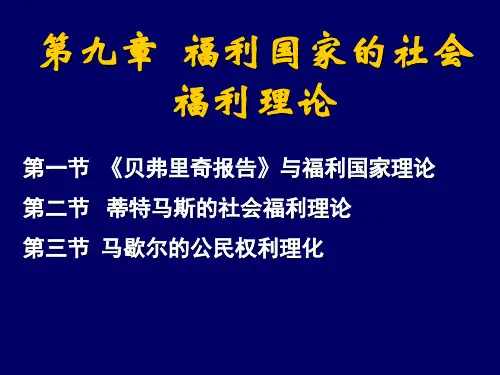 第九章 福利国家的社会福利理论

第一节 《贝弗里奇报告》与福利国家理论

第二节 蒂特马斯的社会福利理论

第三节 马歇尔的公民权利理化